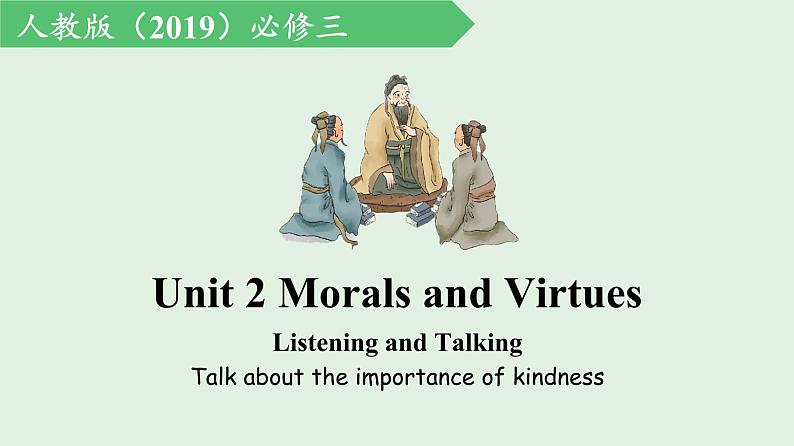 人教版（2019）必修三

Unit 2 Morals and Virtues

Listening and Talking

Talk about the importance of kindness